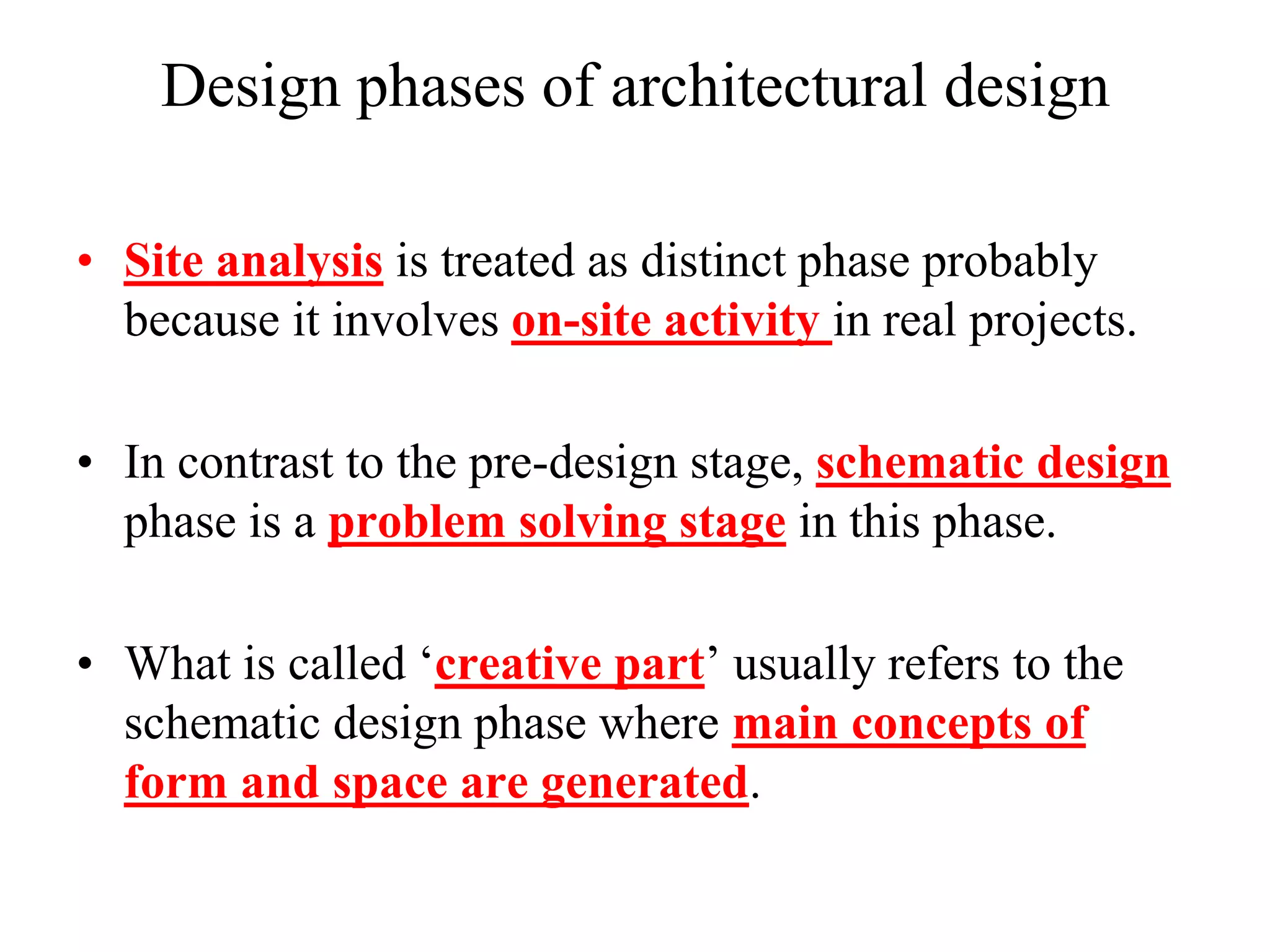 Design phases of architectural design

• Site analysis is treated as distinct phase probably because it involves on-site activity in real projects.

• In contrast to the pre-design stage, schematic design phase is a problem solving stage in this phase.

• What is called ‘creative part’ usually refers to the schematic design phase where main concepts of form and space are generated.